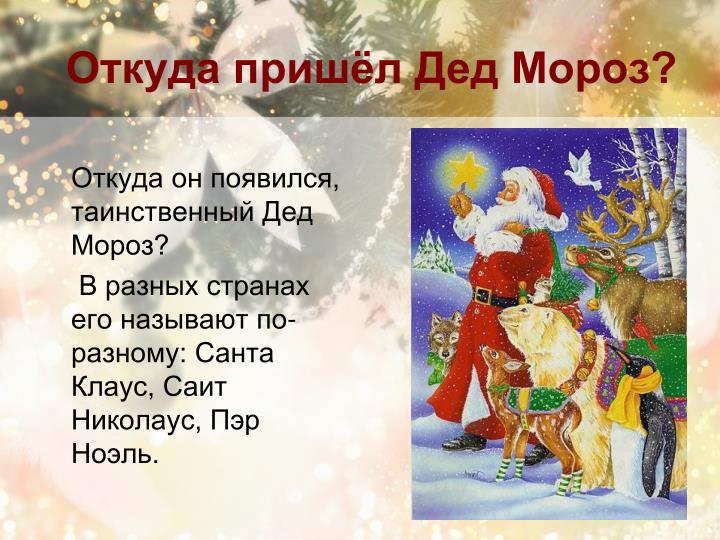 Откуда пришёл Дед Мороз?

Откуда он появился, таинственный Дед Мороз?

В разных странах его называют по-разному: Санта Клаус, Саит Николаус, Пэр Ноэль.